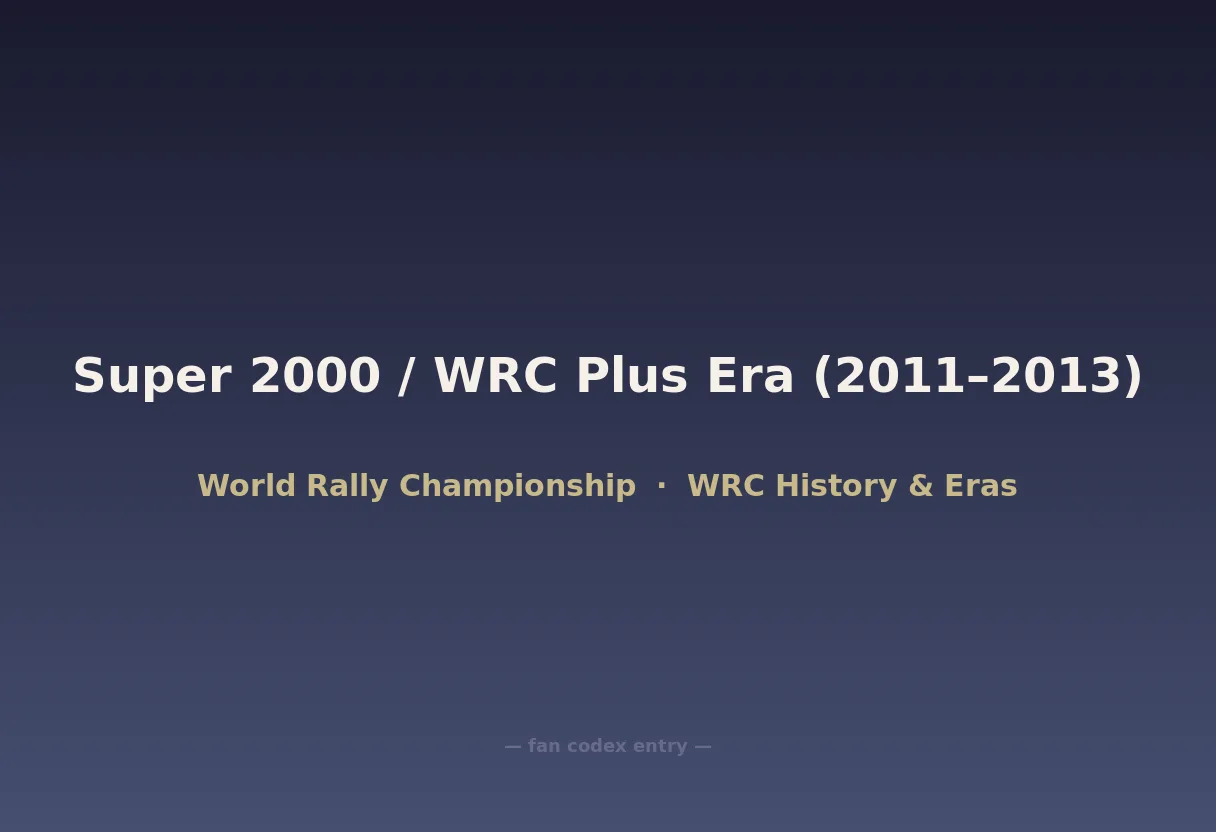 Super 2000 / WRC Plus Era (2011–2013)

World Rally Championship · WRC History & Eras

— fan codex entry —